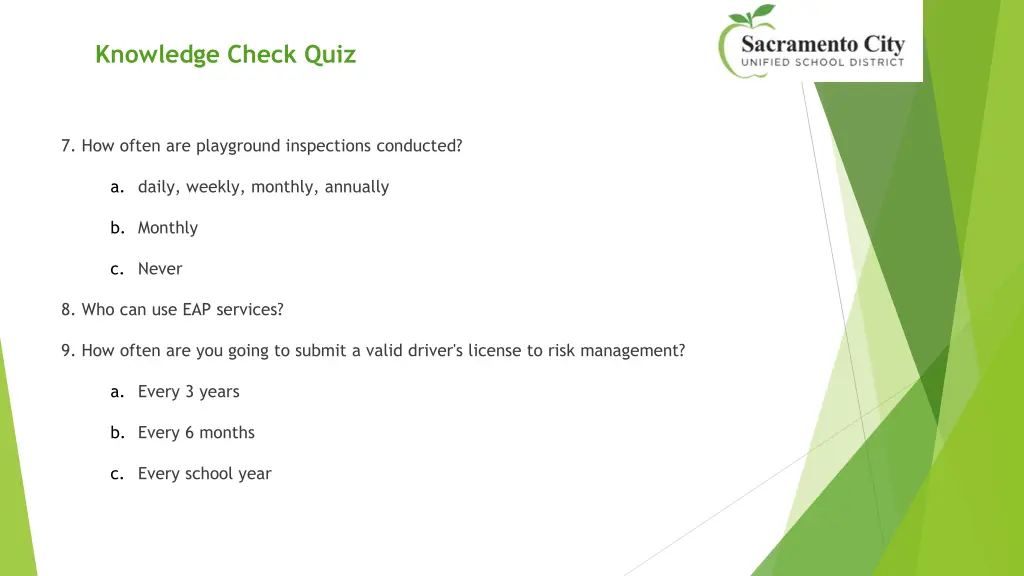 Knowledge Check Quiz

Sacramento City
UNIFIED SCHOOL DISTRICT

7. How often are playground inspections conducted?

a. daily, weekly, monthly, annually

b. Monthly

c. Never

8. Who can use EAP services?

9. How often are you going to submit a valid driver's license to risk management?

a. Every 3 years

b. Every 6 months

c. Every school year